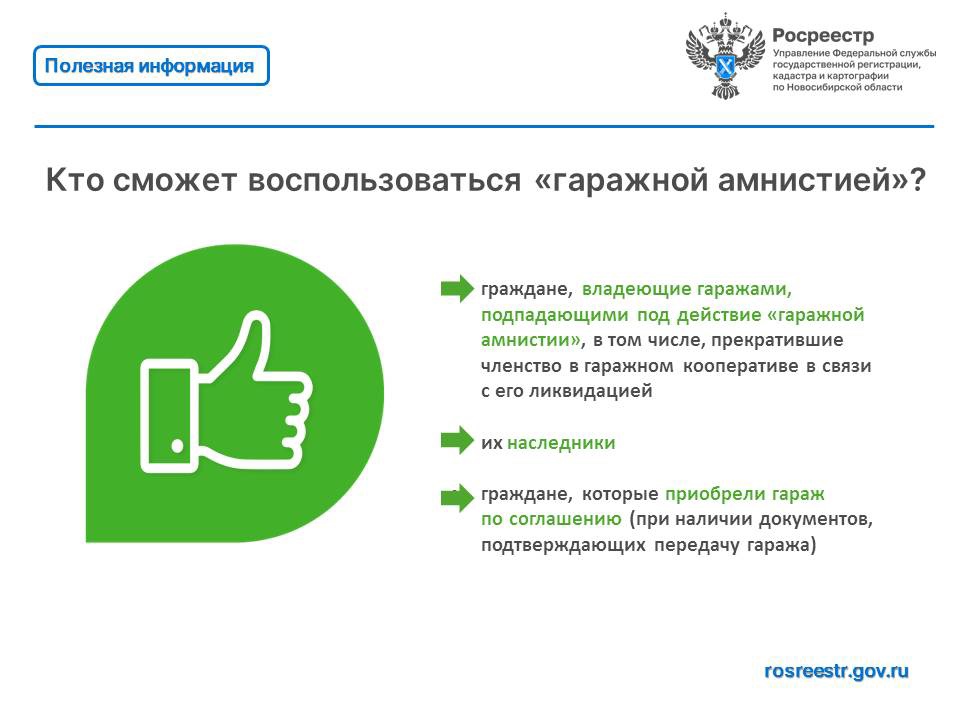 Полезная информация

Росреестр
Управление Федеральной службы государственной регистрации, кадастра и картографии по Новосибирской области

Кто сможет воспользоваться «гаражной амнистией»?

граждане, владеющие гаражами, подпадающими под действие «гаражной амнистии», в том числе, прекратившие членство в гаражном кооперативе в связи с его ликвидацией

их наследники

граждане, которые приобрели гараж по соглашению (при наличии документов, подтверждающих передачу гаража)

rosreestr.gov.ru